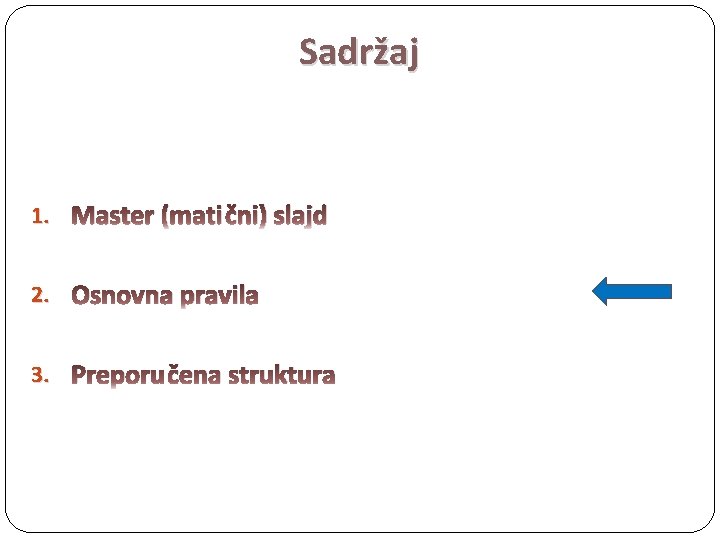 Sadržaj

1. Master (matični) slajd

2. Osnovna pravila

3. Preporučena struktura